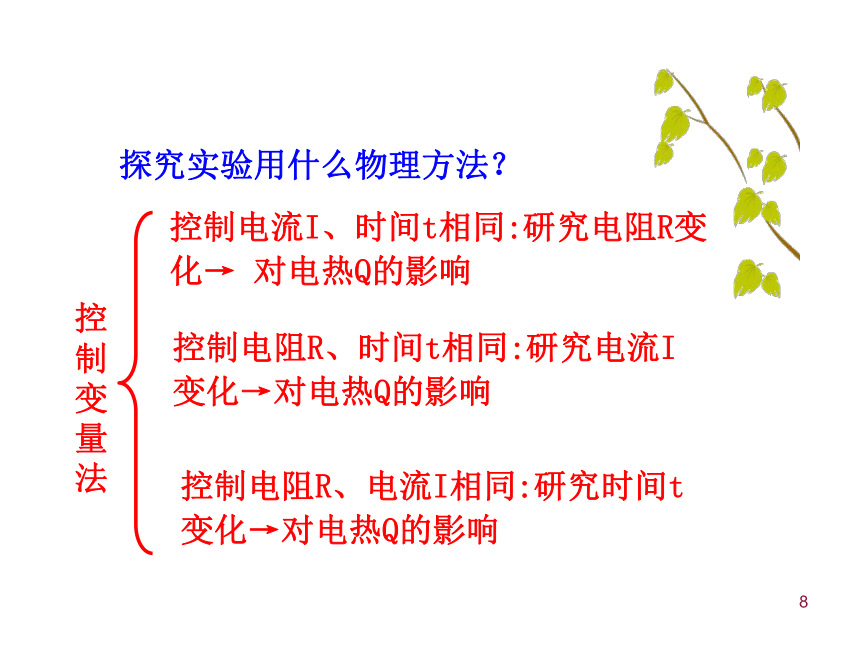 探究实验用什么物理方法？

控制变量法

控制电流I、时间t相同:研究电阻R变化→ 对电热Q的影响

控制电阻R、时间t相同:研究电流I变化→对电热Q的影响

控制电阻R、电流I相同:研究时间t变化→对电热Q的影响

8